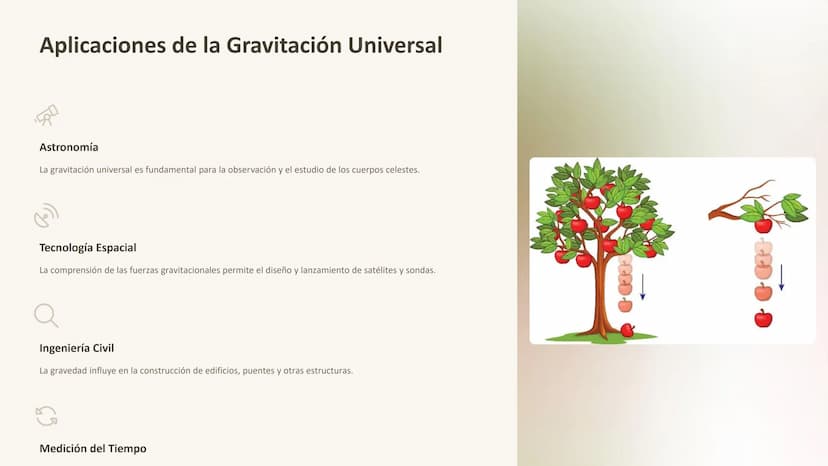 Aplicaciones de la Gravitación Universal

Astronomía

La gravitación universal es fundamental para la observación y el estudio de los cuerpos celestes.

Tecnología Espacial

La comprensión de las fuerzas gravitacionales permite el diseño y lanzamiento de satélites y sondas.

Ingeniería Civil

La gravedad influye en la construcción de edificios, puentes y otras estructuras.

Medición del Tiempo